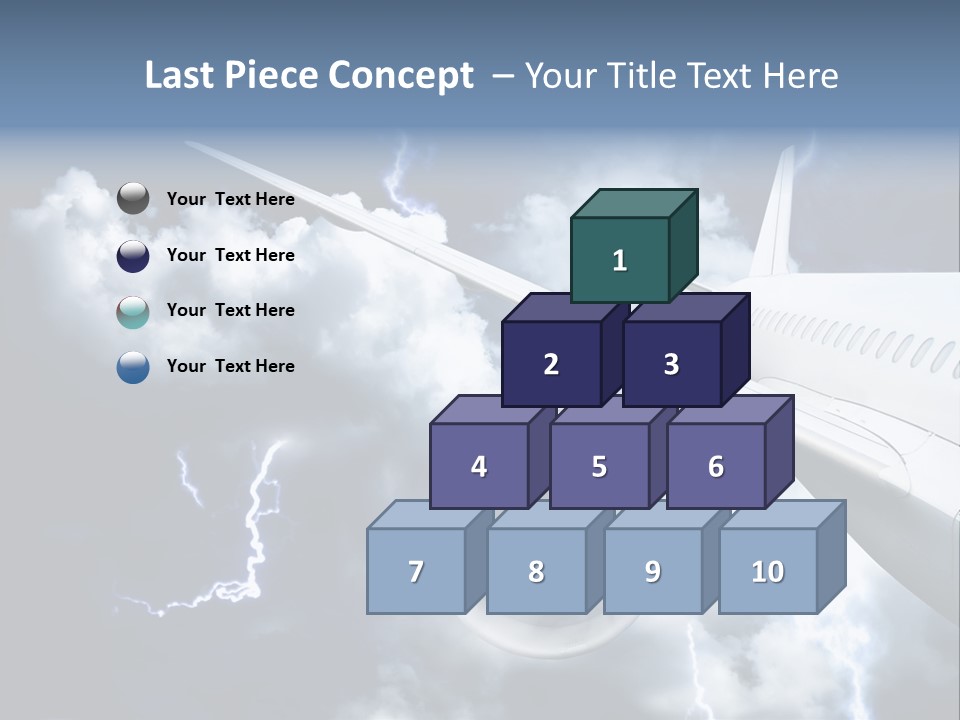 Last Piece Concept – Your Title Text Here

Your Text Here

Your Text Here

Your Text Here

Your Text Here

1

2 3

4 5 6

7 8 9 10